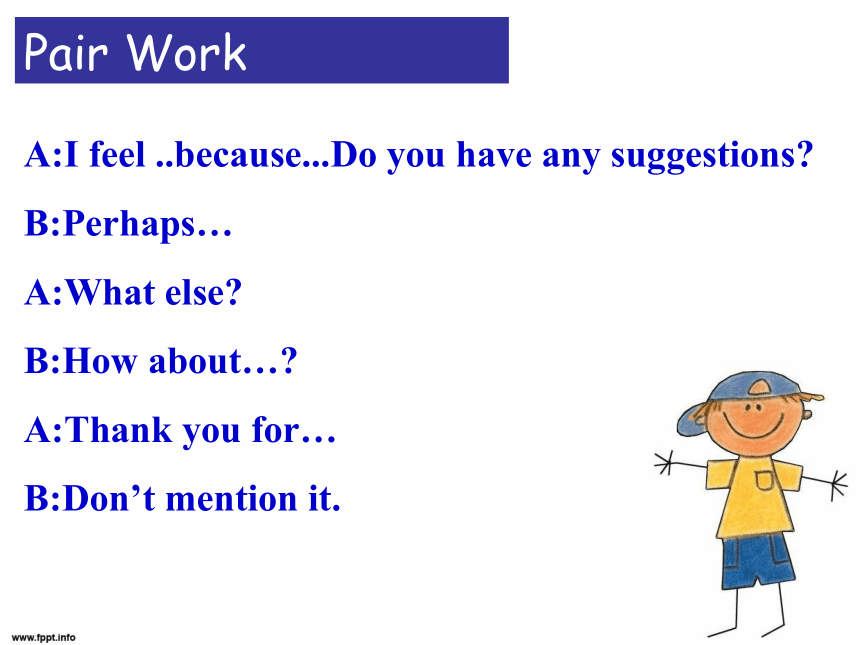 Pair Work

A:I feel ..because...Do you have any suggestions?

B:Perhaps…

A:What else?

B:How about…?

A:Thank you for…

B:Don’t mention it.

www.fppt.info